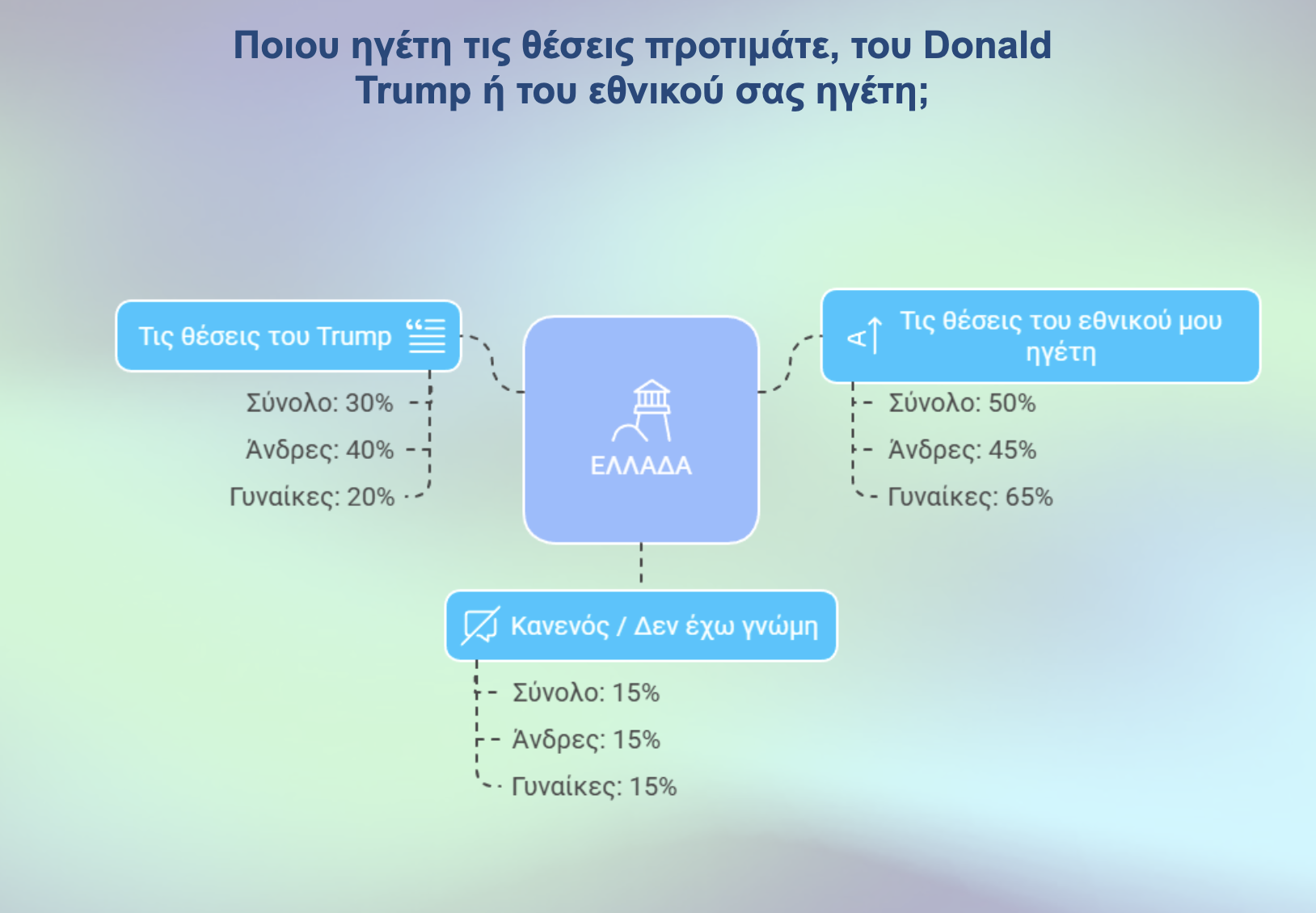 Ποιου ηγέτη τις θέσεις προτιμάτε, του Donald Trump ή του εθνικού σας ηγέτη;

Τις θέσεις του Trump

Σύνολο: 30%

Άνδρες: 40%

Γυναίκες: 20%

ΕΛΛΑΔΑ

Τις θέσεις του εθνικού μου ηγέτη

Σύνολο: 50%

Άνδρες: 45%

Γυναίκες: 65%

Κανενός / Δεν έχω γνώμη

Σύνολο: 15%

Άνδρες: 15%

Γυναίκες: 15%